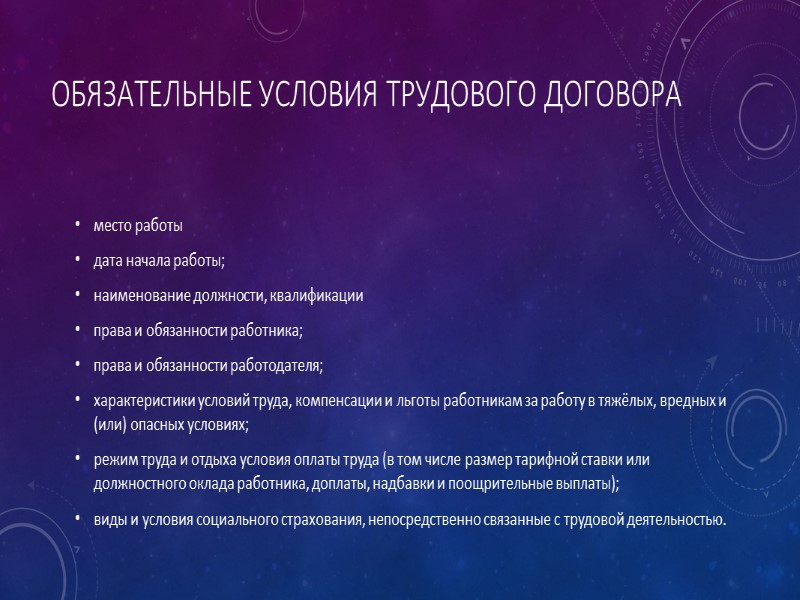 ОБЯЗАТЕЛЬНЫЕ УСЛОВИЯ ТРУДОВОГО ДОГОВОРА

• место работы
• дата начала работы;
• наименование должности, квалификации
• права и обязанности работника;
• права и обязанности работодателя;
• характеристики условий труда, компенсации и льготы работникам за работу в тяжёлых, вредных и (или) опасных условиях;
• режим труда и отдыха условия оплаты труда (в том числе размер тарифной ставки или должностного оклада работника, доплаты, надбавки и поощрительные выплаты);
• виды и условия социального страхования, непосредственно связанные с трудовой деятельностью.